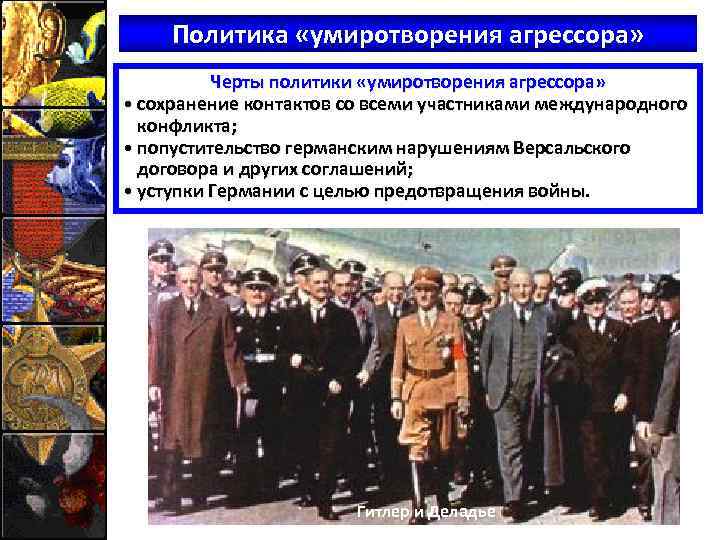 Политика «умиротворения агрессора»

Черты политики «умиротворения агрессора»
• сохранение контактов со всеми участниками международного конфликта;
• попустительство германским нарушениям Версальского договора и других соглашений;
• уступки Германии с целью предотвращения войны.

Гитлер и Деладье